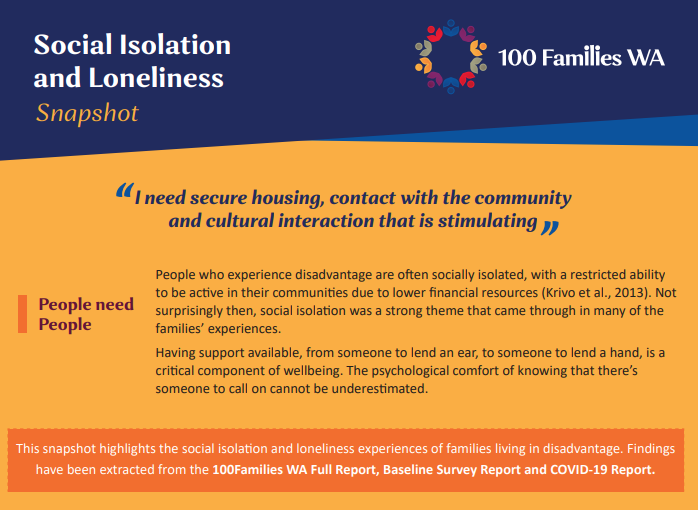 Social Isolation and Loneliness
Snapshot

100 Families WA

“I need secure housing, contact with the community and cultural interaction that is stimulating”

People need People

People who experience disadvantage are often socially isolated, with a restricted ability to be active in their communities due to lower financial resources (Krivo et al., 2013). Not surprisingly then, social isolation was a strong theme that came through in many of the families’ experiences.

Having support available, from someone to lend an ear, to someone to lend a hand, is a critical component of wellbeing. The psychological comfort of knowing that there’s someone to call on cannot be underestimated.

This snapshot highlights the social isolation and loneliness experiences of families living in disadvantage. Findings have been extracted from the 100Families WA Full Report, Baseline Survey Report and COVID-19 Report.